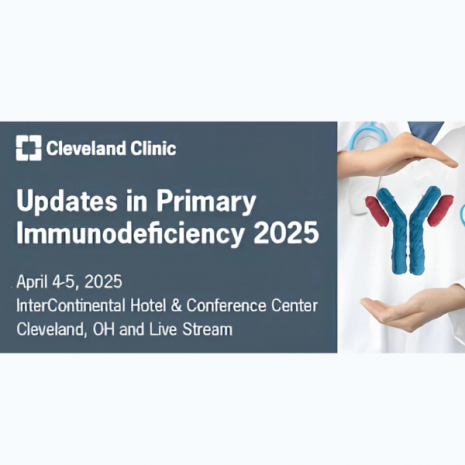 Cleveland Clinic

Updates in Primary Immunodeficiency 2025

April 4-5, 2025
InterContinental Hotel & Conference Center
Cleveland, OH and Live Stream